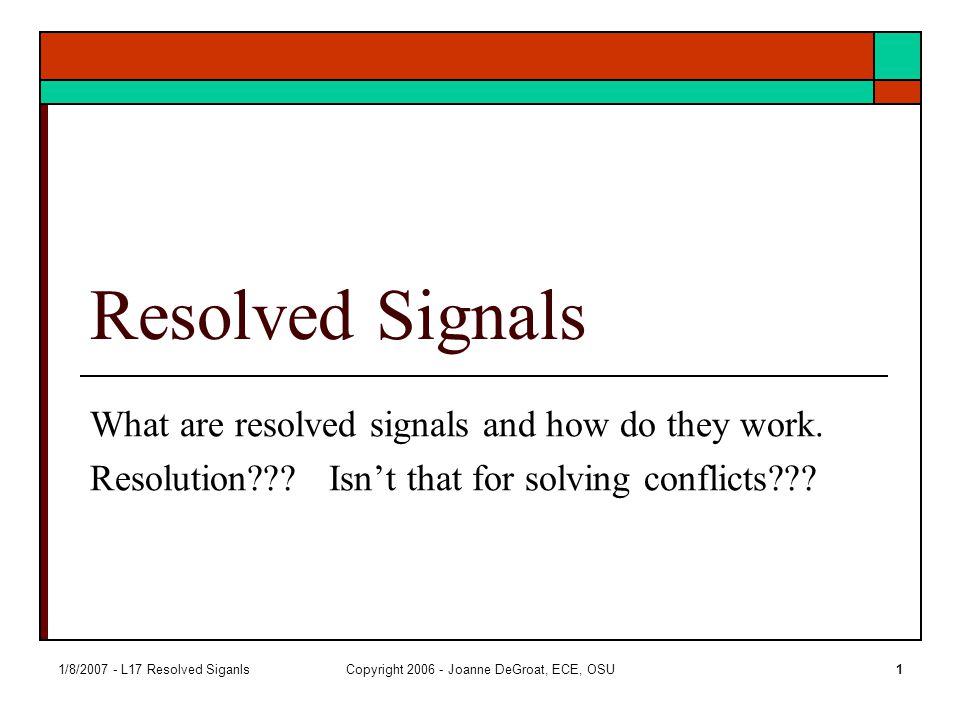 Resolved Signals

What are resolved signals and how do they work.

Resolution??? Isn’t that for solving conflicts???

1/8/2007 - L17 Resolved Siganls

Copyright 2006 - Joanne DeGroat, ECE, OSU

1